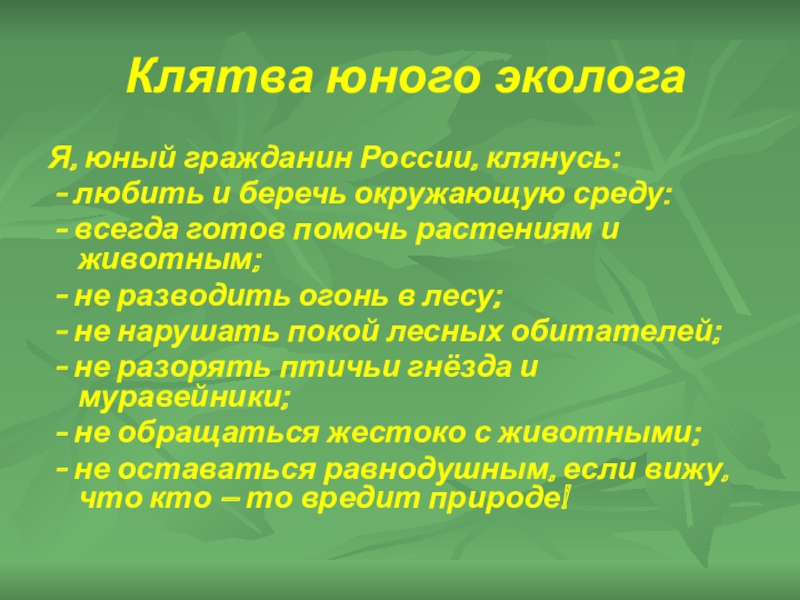 Клятва юного эколога

Я, юный гражданин России, клянусь:
- любить и беречь окружающую среду:
- всегда готов помочь растениям и животным;
- не разводить огонь в лесу;
- не нарушать покой лесных обитателей;
- не разорять птичьи гнёзда и муравейники;
- не обращаться жестоко с животными;
- не оставаться равнодушным, если вижу, что кто – то вредит природе!